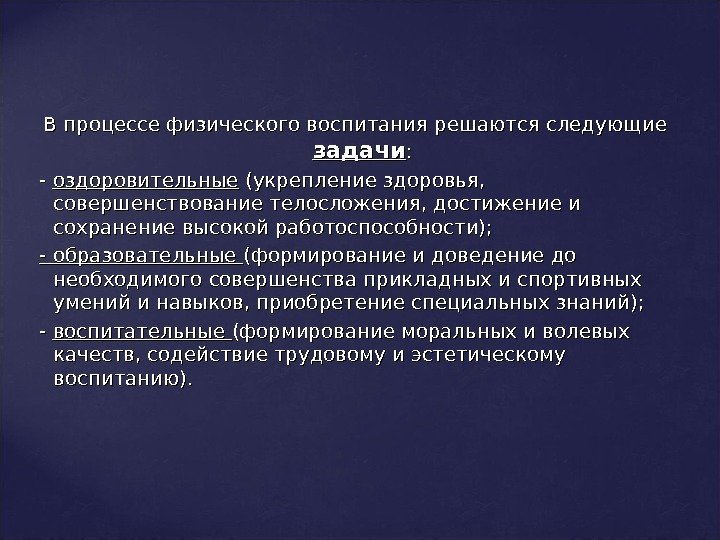 В процессе физического воспитания решаются следующие задачи:

- оздоровительные (укрепление здоровья, совершенствование телосложения, достижение и сохранение высокой работоспособности);

- образовательные (формирование и доведение до необходимого совершенства прикладных и спортивных умений и навыков, приобретение специальных знаний);

- воспитательные (формирование моральных и волевых качеств, содействие трудовому и эстетическому воспитанию).